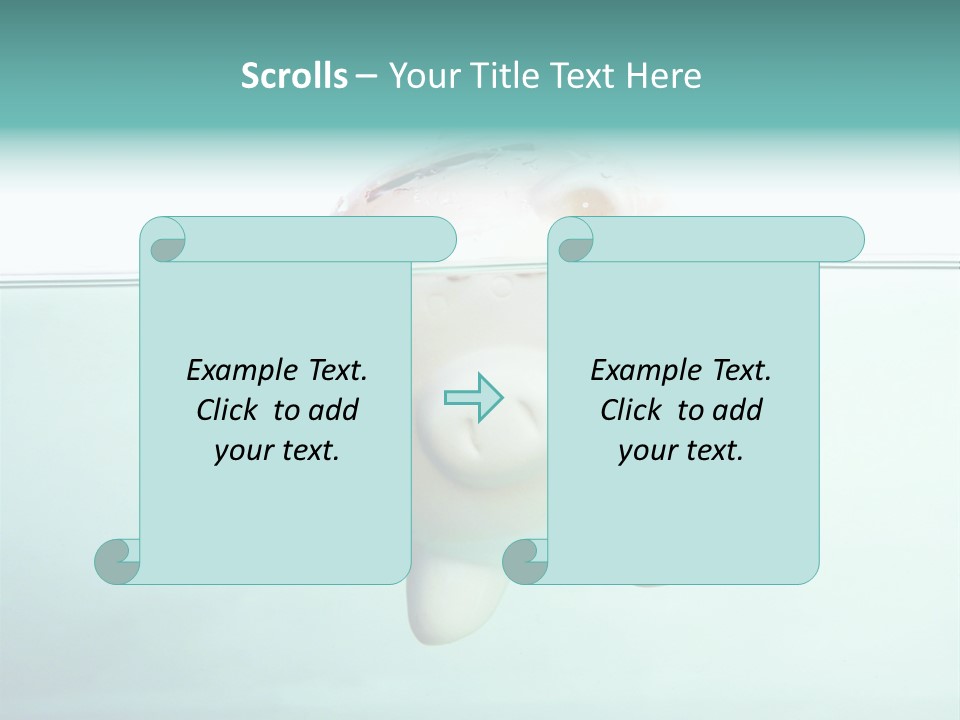 Scrolls – Your Title Text Here

Example Text. Click to add your text.

Example Text. Click to add your text.